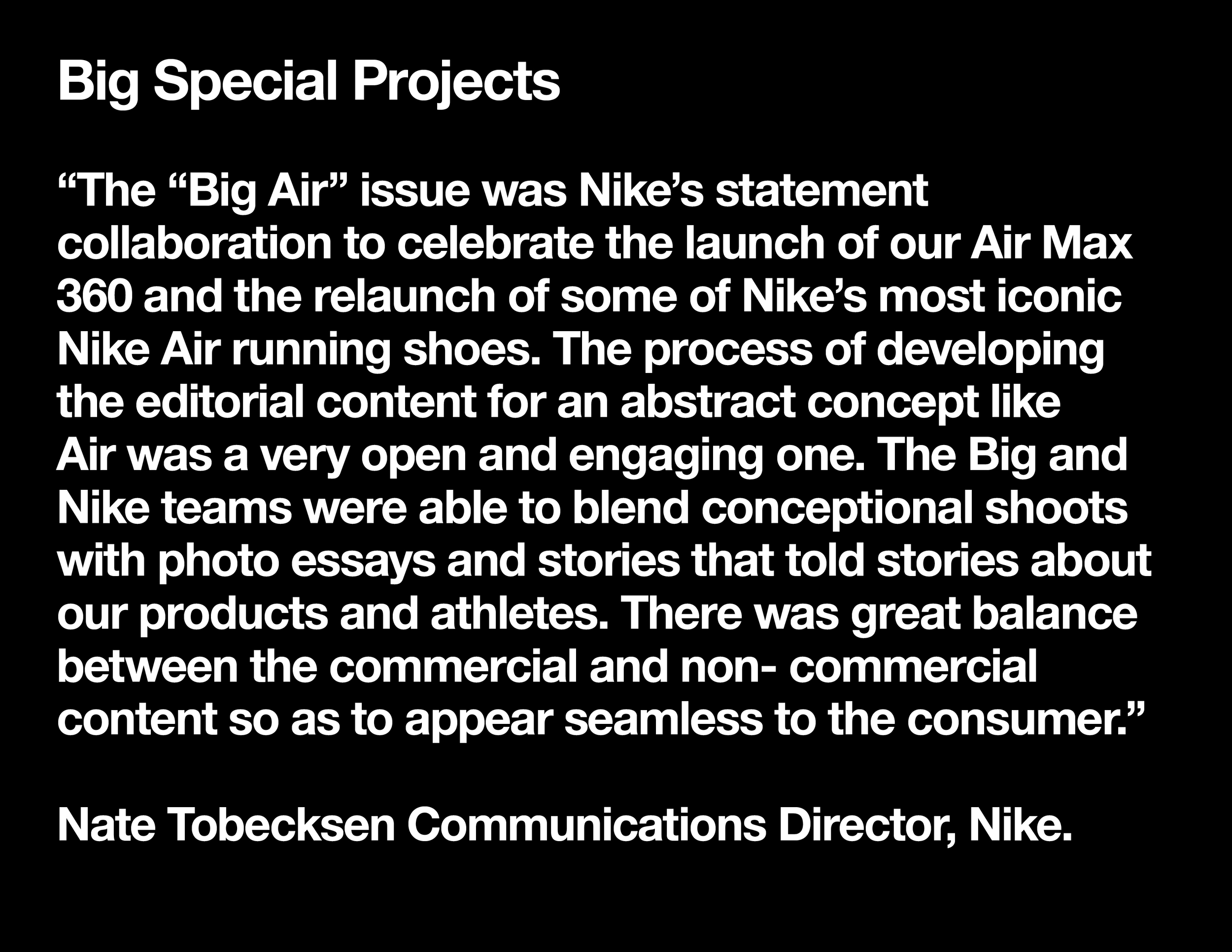 Big Special Projects

“The “Big Air” issue was Nike’s statement collaboration to celebrate the launch of our Air Max 360 and the relaunch of some of Nike’s most iconic Nike Air running shoes. The process of developing the editorial content for an abstract concept like Air was a very open and engaging one. The Big and Nike teams were able to blend conceptional shoots with photo essays and stories that told stories about our products and athletes. There was great balance between the commercial and non- commercial content so as to appear seamless to the consumer.”

Nate Tobecksen Communications Director, Nike.